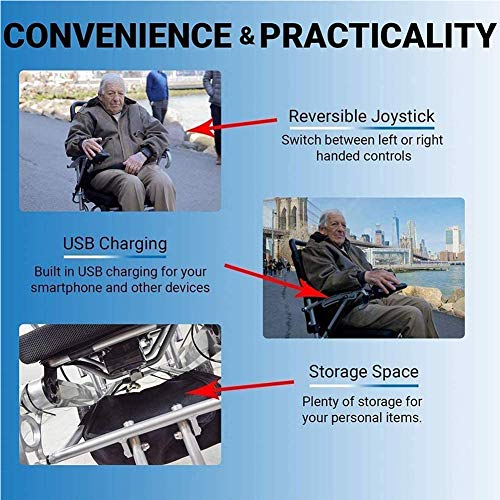 CONVENIENCE & PRACTICALITY

Reversible Joystick

Switch between left or right handed controls

USB Charging

Built in USB charging for your smartphone and other devices

Storage Space

Plenty of storage for your personal items.